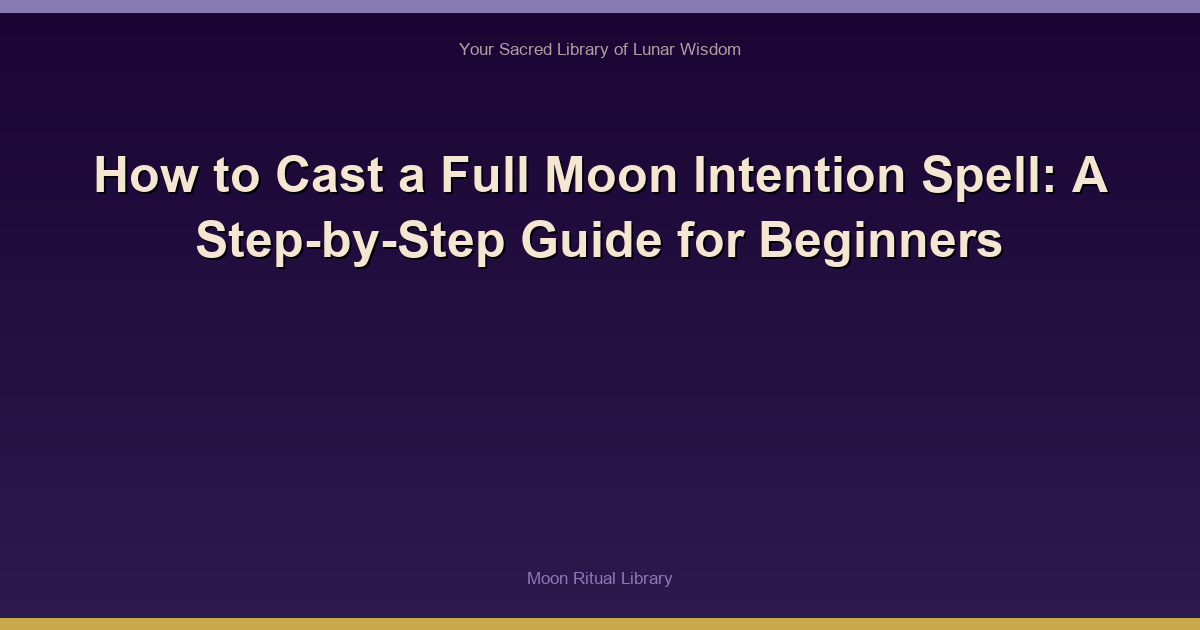 Your Sacred Library of Lunar Wisdom

How to Cast a Full Moon Intention Spell: A Step-by-Step Guide for Beginners

Moon Ritual Library